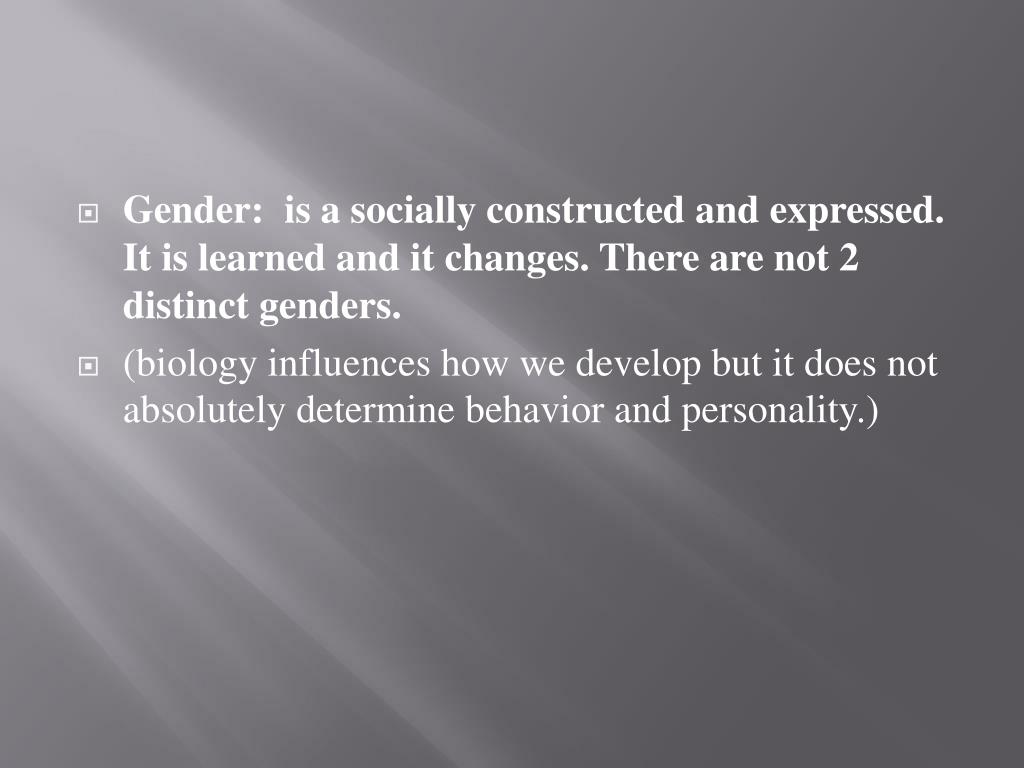 Gender: is a socially constructed and expressed. It is learned and it changes. There are not 2 distinct genders.

(biology influences how we develop but it does not absolutely determine behavior and personality.)